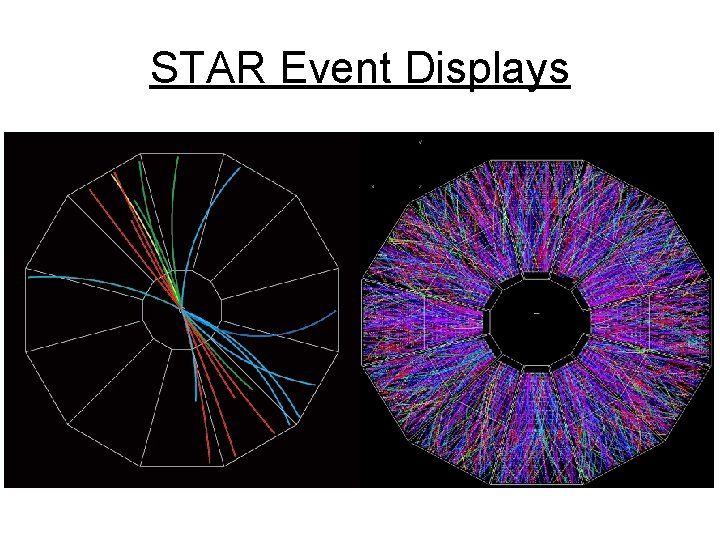 STAR Event Displays